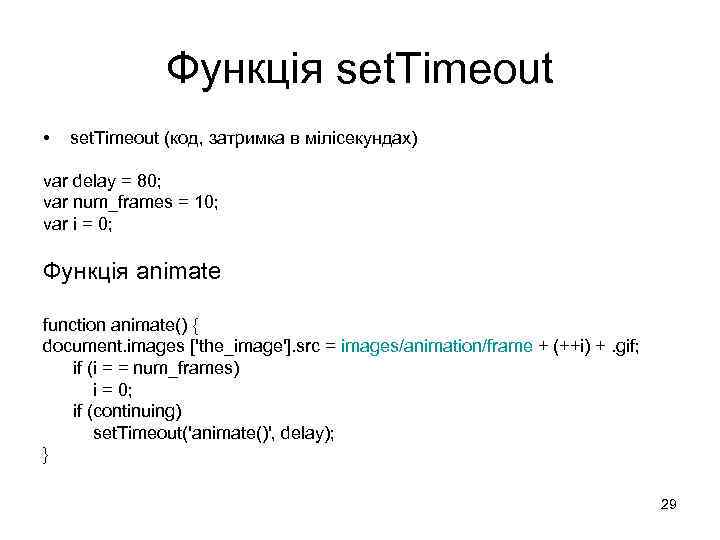 Функція setTimeout

• setTimeout (код, затримка в мілісекундах)

var delay = 80;
var num_frames = 10;
var i = 0;

Функція animate

function animate() {
document.images ['the_image'].src = images/animation/frame + (++i) + .gif;
if (i = = num_frames)
i = 0;
if (continuing)
setTimeout('animate()', delay);
}

29